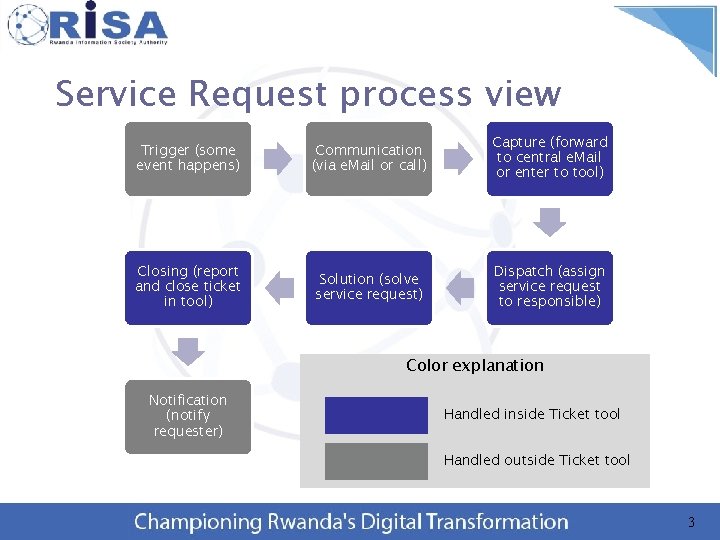 RISA
Rwanda Information Society Authority

Service Request process view

Trigger (some event happens)

Communication (via eMail or call)

Capture (forward to central eMail or enter to tool)

Dispatch (assign service request to responsible)

Solution (solve service request)

Closing (report and close ticket in tool)

Notification (notify requester)

Color explanation

Handled inside Ticket tool

Handled outside Ticket tool

Championing Rwanda's Digital Transformation

3